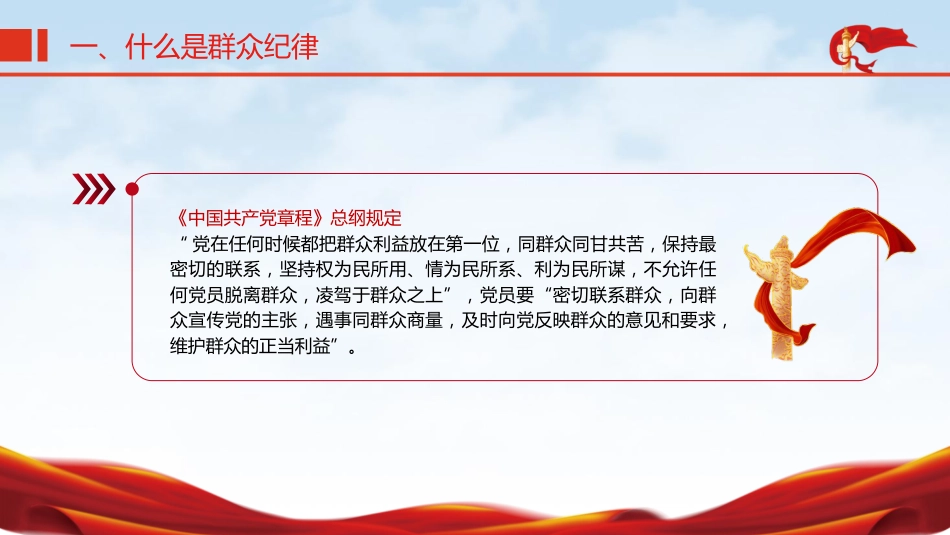 一、什么是群众纪律

《中国共产党章程》总纲规定

“党在任何时候都把群众利益放在第一位，同群众同甘共苦，保持最密切的联系，坚持权为民所用、情为民所系、利为民所谋，不允许任何党员脱离群众，凌驾于群众之上”，党员要“密切联系群众，向群众宣传党的主张，遇事同群众商量，及时向党反映群众的意见和要求，维护群众的正当利益”。